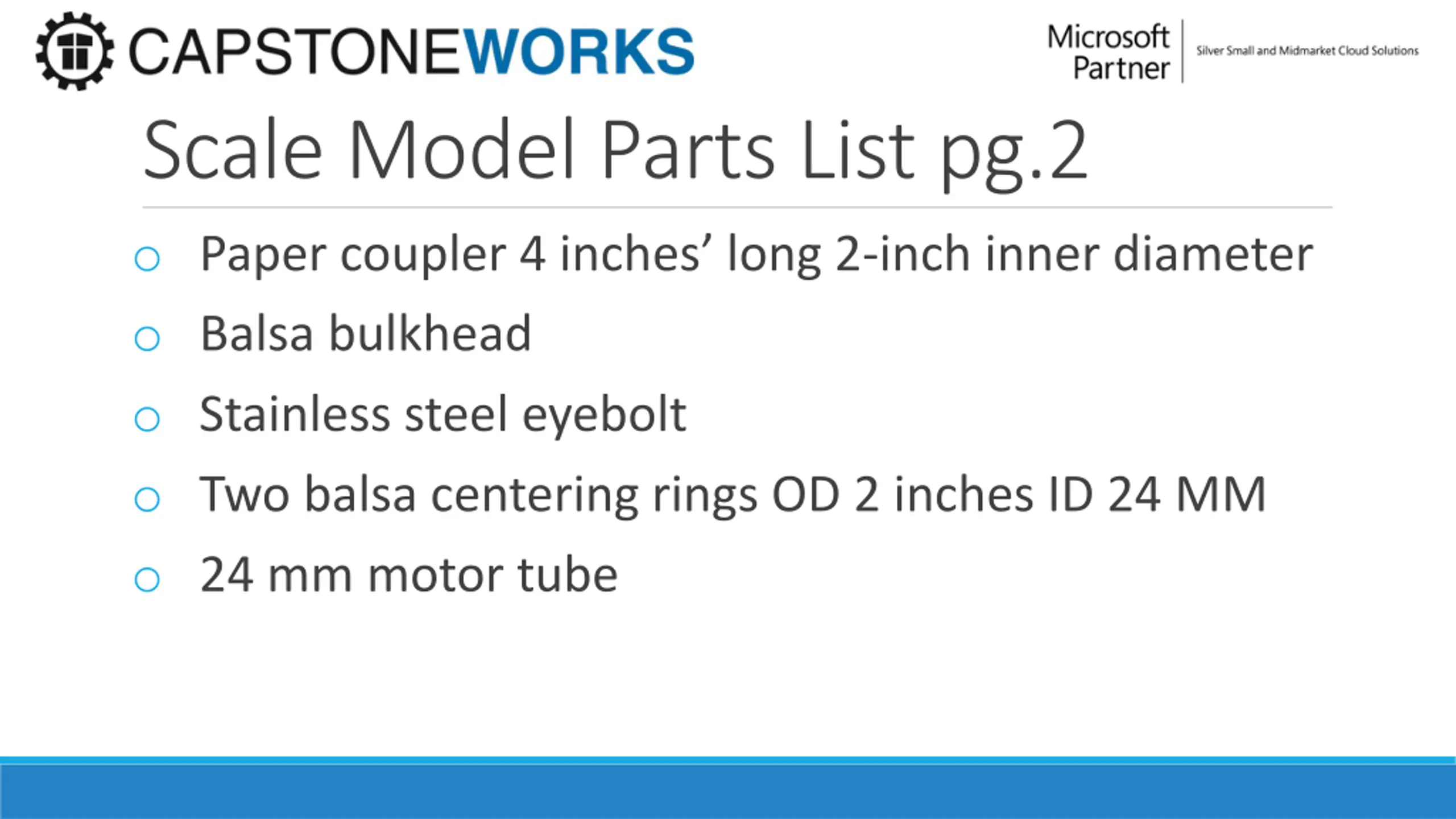 CAPSTONEWORKS

Microsoft Partner
Silver Small and Midmarket Cloud Solutions

Scale Model Parts List pg.2

○ Paper coupler 4 inches’ long 2-inch inner diameter
○ Balsa bulkhead
○ Stainless steel eyebolt
○ Two balsa centering rings OD 2 inches ID 24 MM
○ 24 mm motor tube